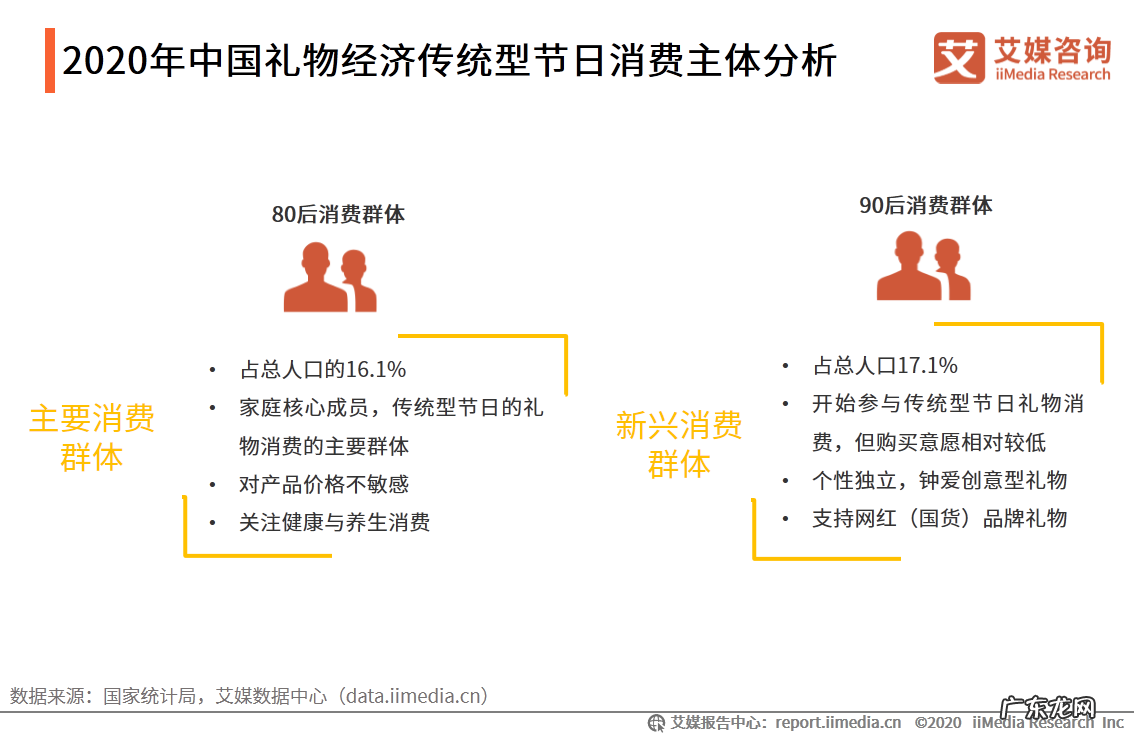 2020年中国礼物经济传统型节日消费主体分析

艾 艾媒咨询 iiMedia Research

80后消费群体

主要消费群体

• 占总人口的16.1%
• 家庭核心成员，传统型节日的礼物消费的主要群体
• 对产品价格不敏感
• 关注健康与养生消费

90后消费群体

新兴消费群体

• 占总人口17.1%
• 开始参与传统型节日礼物消费，但购买意愿相对较低
• 个性独立，钟爱创意型礼物
• 支持网红（国货）品牌礼物

数据来源：国家统计局，艾媒数据中心（data.iimedia.cn）

艾媒报告中心：report.iimedia.cn ©2020 iiMedia Research Inc

广东龙网